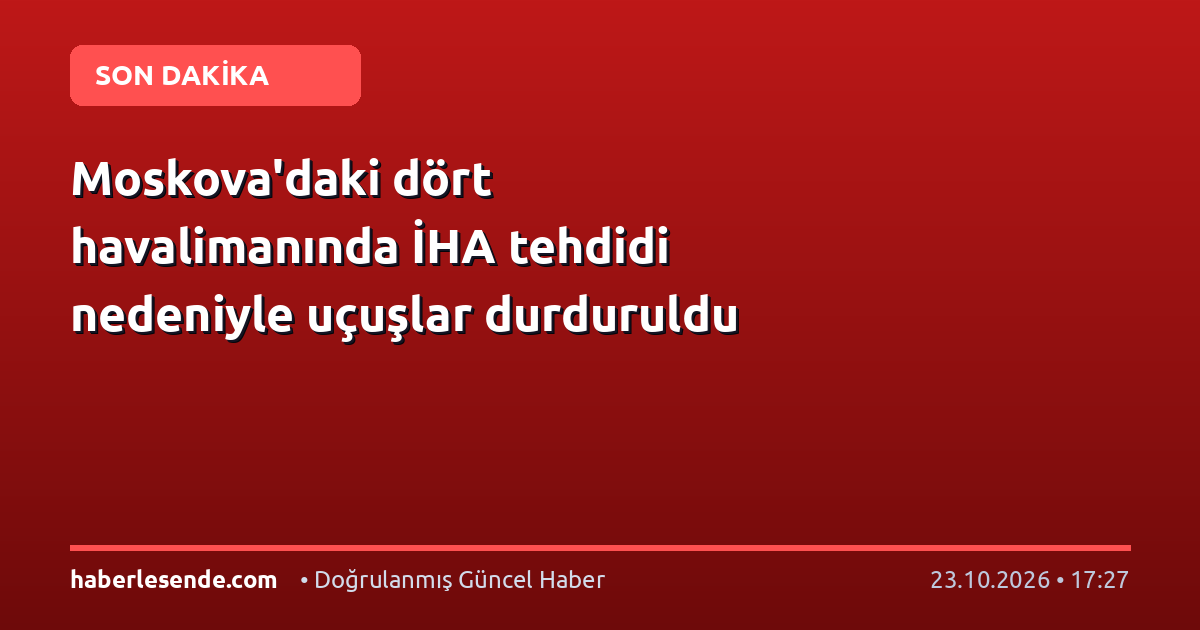 SON DAKİKA

Moskova'daki dört havalimanında İHA tehdidi nedeniyle uçuşlar durduruldu

haberlesende.com • Doğrulanmış Güncel Haber 23.10.2026 • 17:27